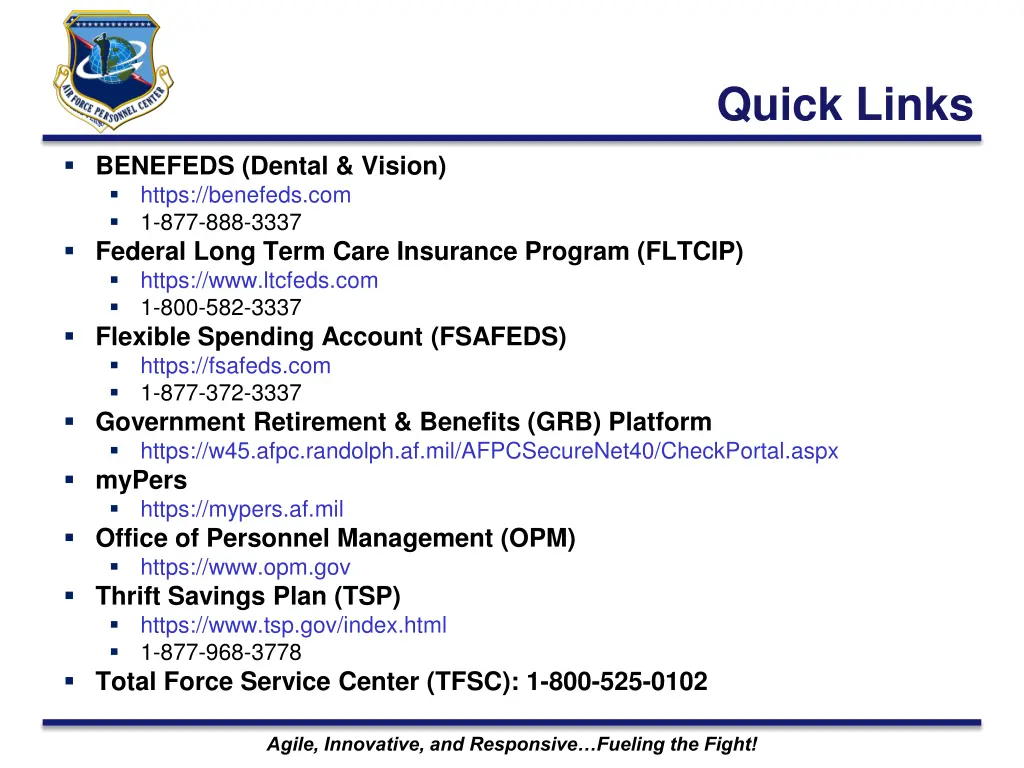 AIR FORCE PERSONNEL CENTER

Quick Links

- BENEFEDS (Dental & Vision)
  - https://benefeds.com
  - 1-877-888-3337
- Federal Long Term Care Insurance Program (FLTCIP)
  - https://www.ltcfeds.com
  - 1-800-582-3337
- Flexible Spending Account (FSAFEDS)
  - https://fsafeds.com
  - 1-877-372-3337
- Government Retirement & Benefits (GRB) Platform
  - https://w45.afpc.randolph.af.mil/AFPCSecureNet40/CheckPortal.aspx
- myPers
  - https://mypers.af.mil
- Office of Personnel Management (OPM)
  - https://www.opm.gov
- Thrift Savings Plan (TSP)
  - https://www.tsp.gov/index.html
  - 1-877-968-3778
- Total Force Service Center (TFSC): 1-800-525-0102

Agile, Innovative, and Responsive…Fueling the Fight!